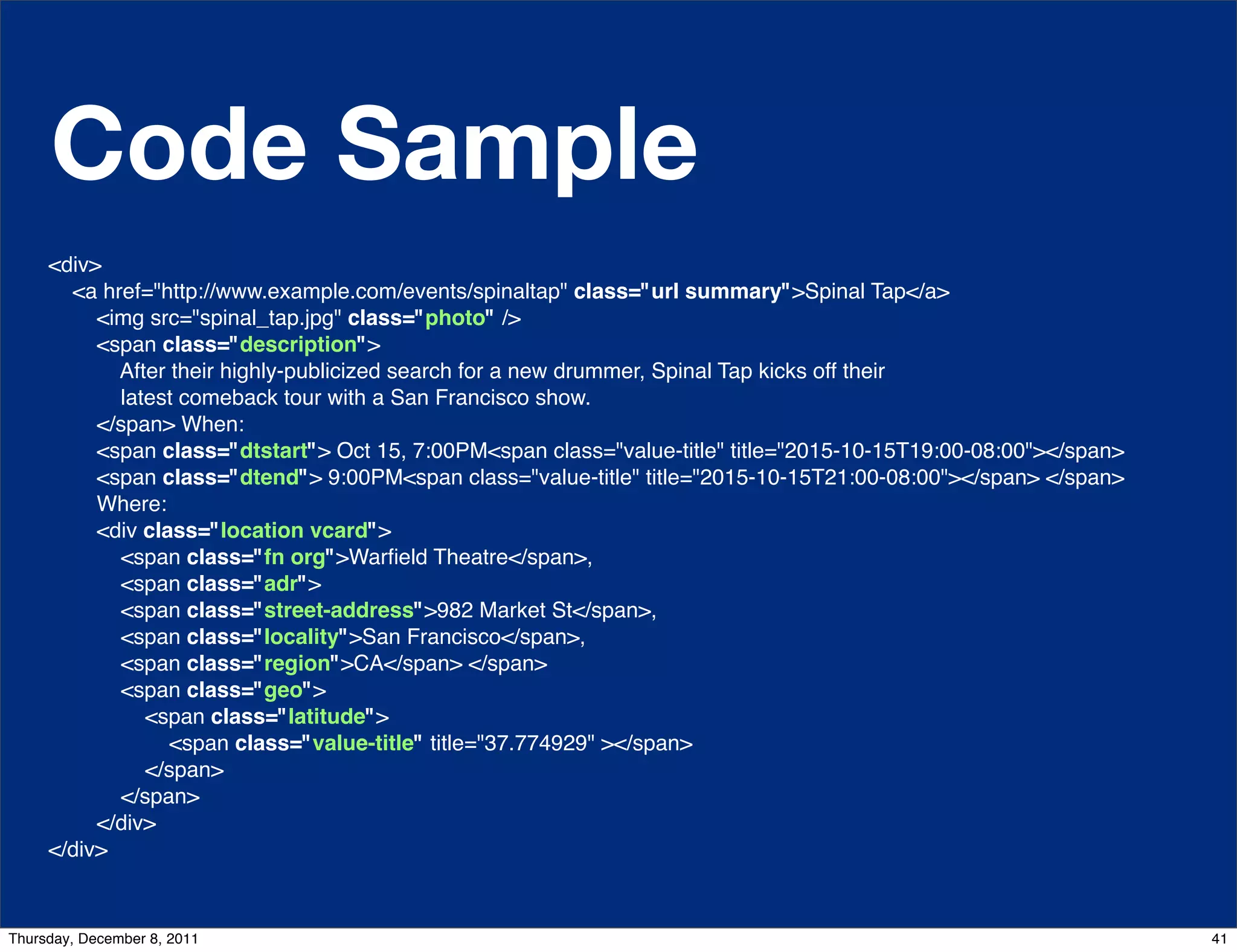 Code Sample

<div>
<a href="http://www.example.com/events/spinaltap" class="url summary">Spinal Tap</a>
<img src="spinal_tap.jpg" class="photo" />
<span class="description">
After their highly-publicized search for a new drummer, Spinal Tap kicks off their latest comeback tour with a San Francisco show.
</span> When:
<span class="dtstart"> Oct 15, 7:00PM<span class="value-title" title="2015-10-15T19:00-08:00"></span>
<span class="dtend"> 9:00PM<span class="value-title" title="2015-10-15T21:00-08:00"></span> </span>
Where:
<div class="location vcard">
<span class="fn org">Warfield Theatre</span>,
<span class="adr">
<span class="street-address">982 Market St</span>,
<span class="locality">San Francisco</span>,
<span class="region">CA</span> </span>
<span class="geo">
<span class="latitude">
<span class="value-title" title="37.774929" ></span>
</span>
</span>
</div>
</div>

Thursday, December 8, 2011

41